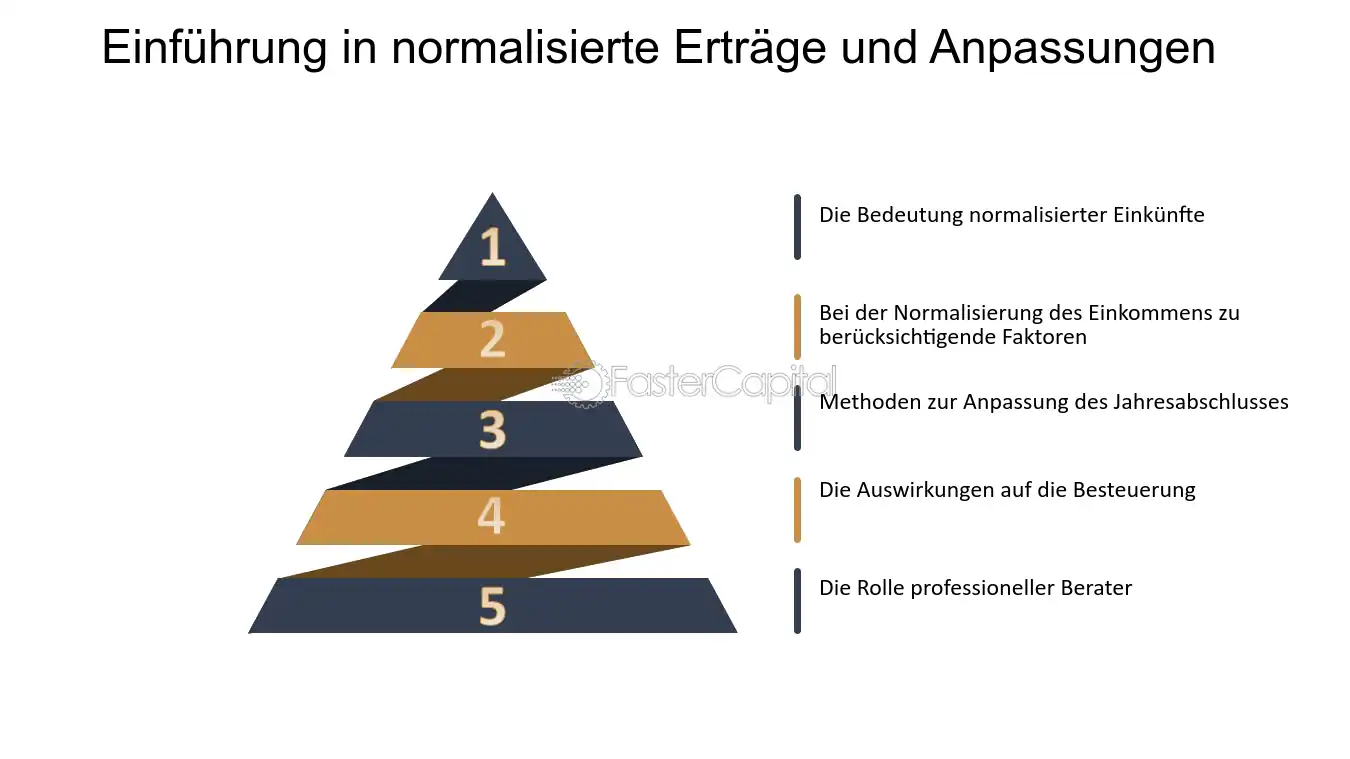 Einführung in normalisierte Erträge und Anpassungen

1

2

3

4

5

Die Bedeutung normalisierter Einkünfte

Bei der Normalisierung des Einkommens zu berücksichtigende Faktoren

Methoden zur Anpassung des Jahresabschlusses

Die Auswirkungen auf die Besteuerung

Die Rolle professioneller Berater

FasterCapital